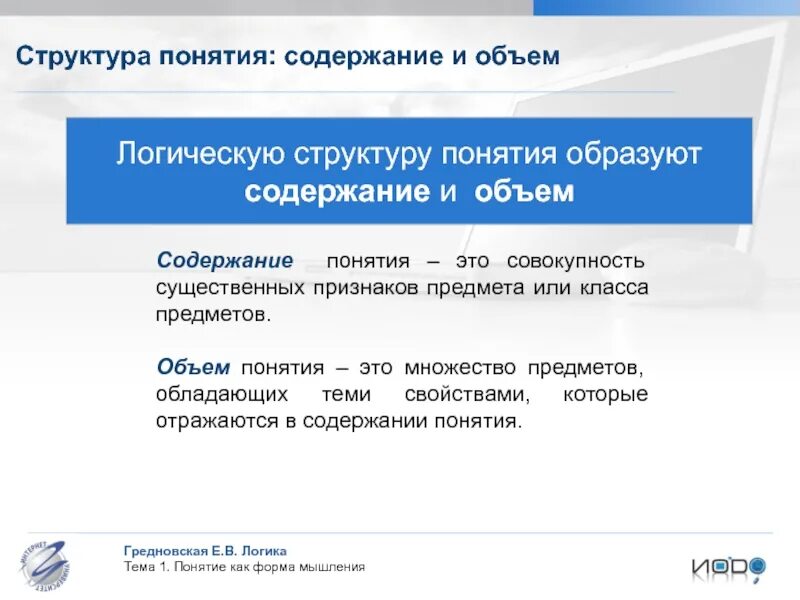 Структура понятия: содержание и объем

Логическую структуру понятия образуют содержание и объем

Содержание понятия – это совокупность существенных признаков предмета или класса предметов.

Объем понятия – это множество предметов, обладающих теми свойствами, которые отражаются в содержании понятия.

ИНТЕРНЕТ УНИВЕРСИТЕТ

Гредновская Е.В. Логика
Тема 1. Понятие как форма мышления

ИОДО